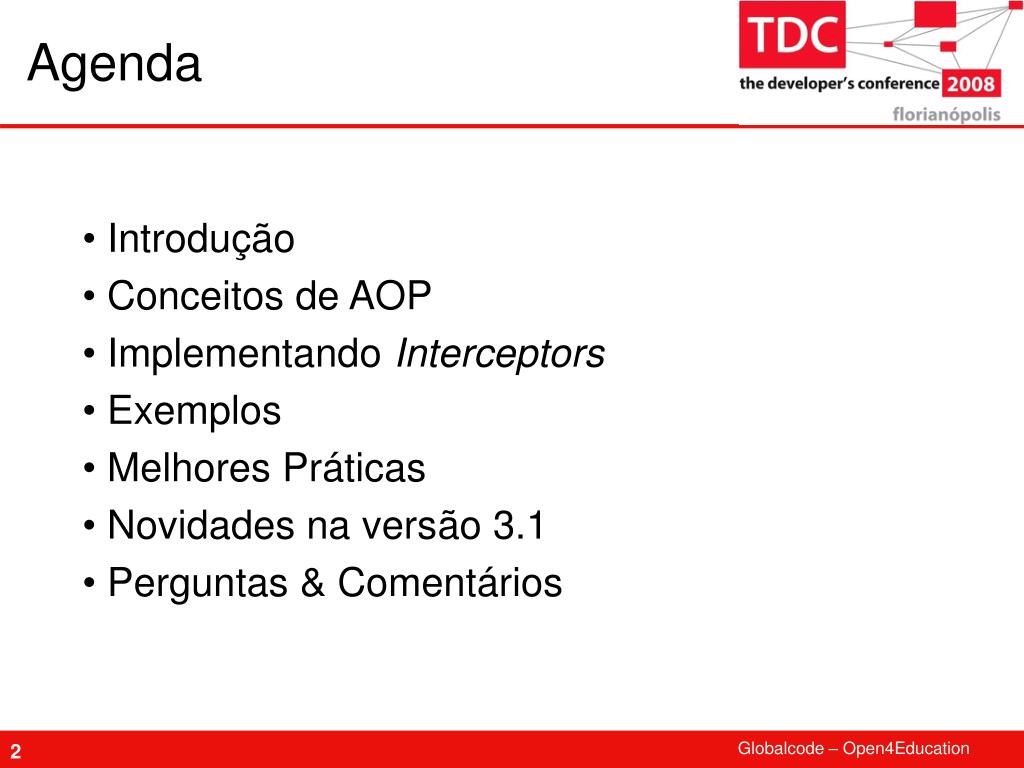 Agenda

TDC
the developer's conference 2008
florianópolis

• Introdução
• Conceitos de AOP
• Implementando Interceptors
• Exemplos
• Melhores Práticas
• Novidades na versão 3.1
• Perguntas & Comentários

2

Globalcode – Open4Education